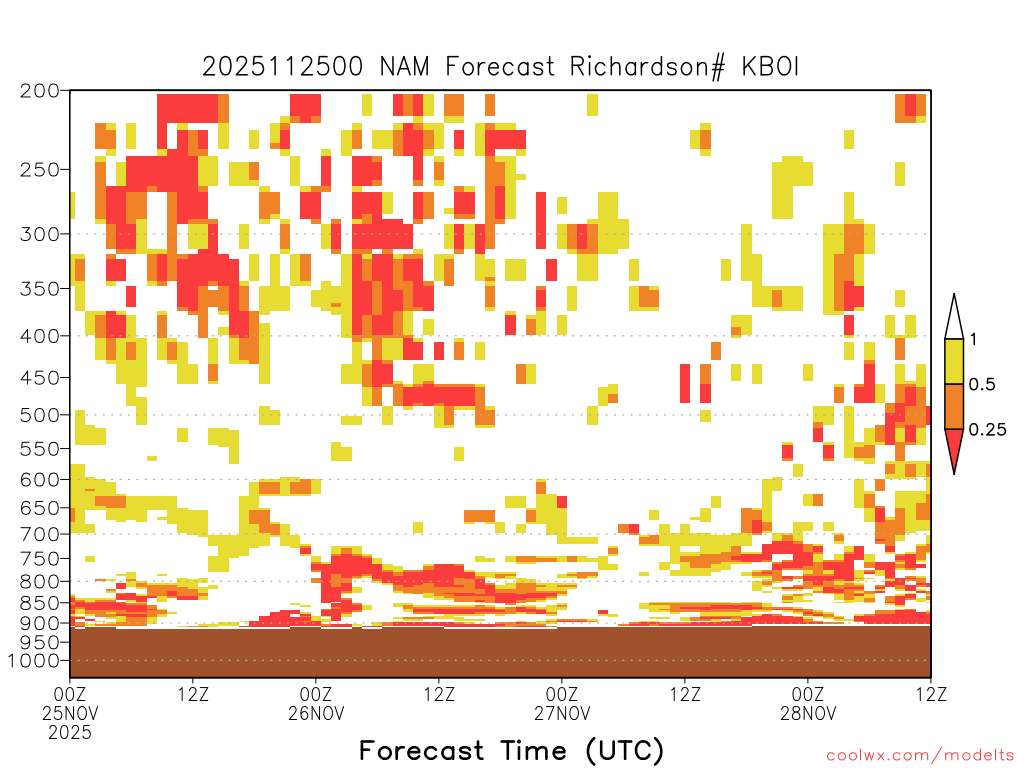 2025112500 NAM Forecast Richardson# KBOI

200
250
300
350
400
450
500
550
600
650
700
750
800
850
900
950
1000

1
0.5
0.25

00Z 25NOV 2025
12Z
00Z 26NOV
12Z
00Z 27NOV
12Z
00Z 28NOV
12Z

Forecast Time (UTC)

coolwx.com/modelts